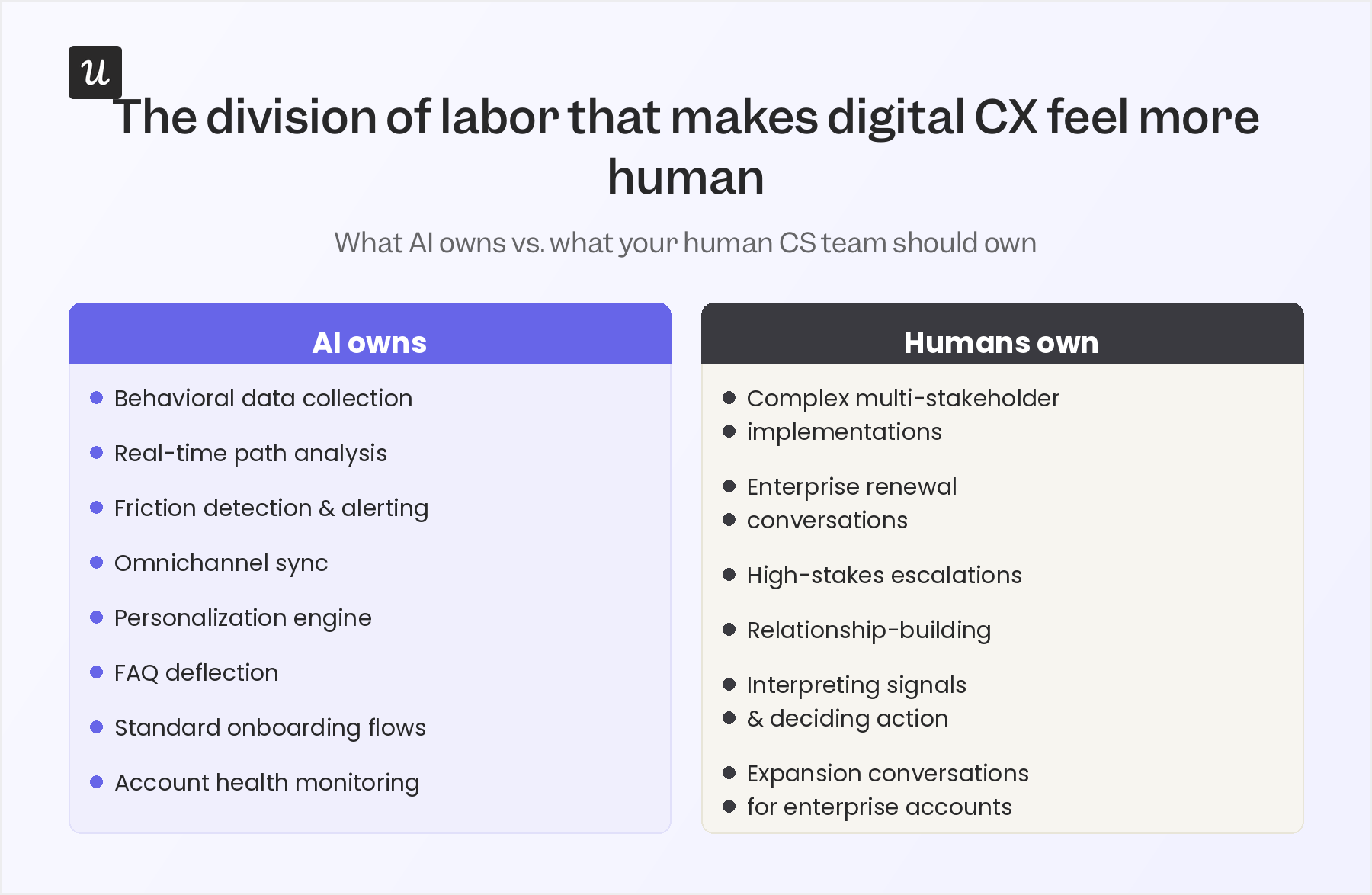 u

The division of labor that makes digital CX feel more human

What AI owns vs. what your human CS team should own

AI owns

- Behavioral data collection
- Real-time path analysis
- Friction detection & alerting
- Omnichannel sync
- Personalization engine
- FAQ deflection
- Standard onboarding flows
- Account health monitoring

Humans own

- Complex multi-stakeholder
- implementations
- Enterprise renewal
- conversations
- High-stakes escalations
- Relationship-building
- Interpreting signals
- & deciding action
- Expansion conversations
- for enterprise accounts